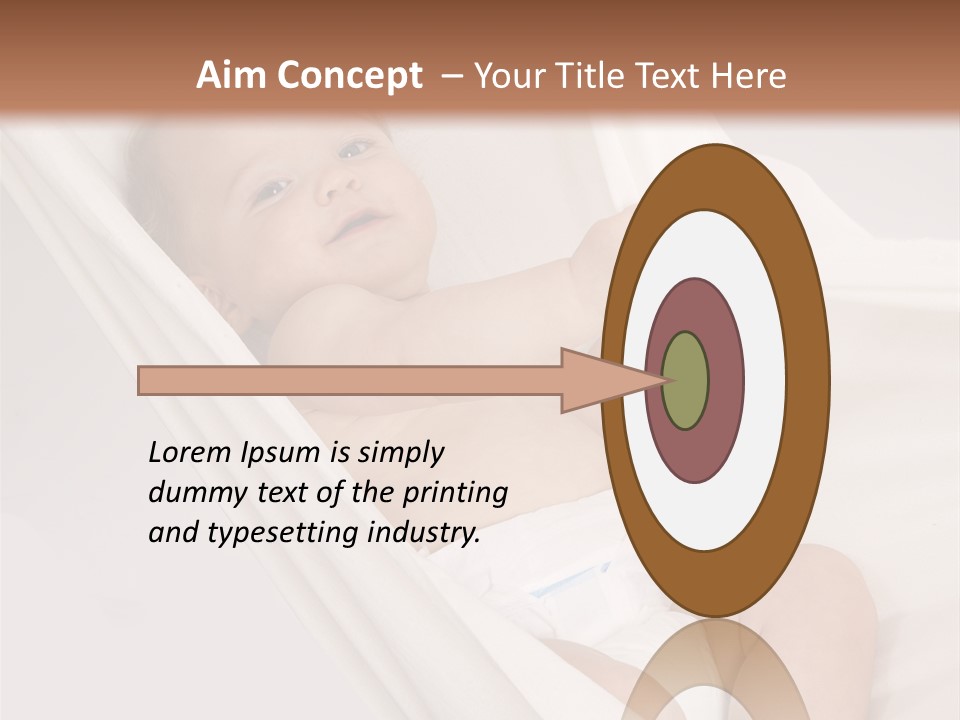 Aim Concept – Your Title Text Here

Lorem Ipsum is simply dummy text of the printing and typesetting industry.